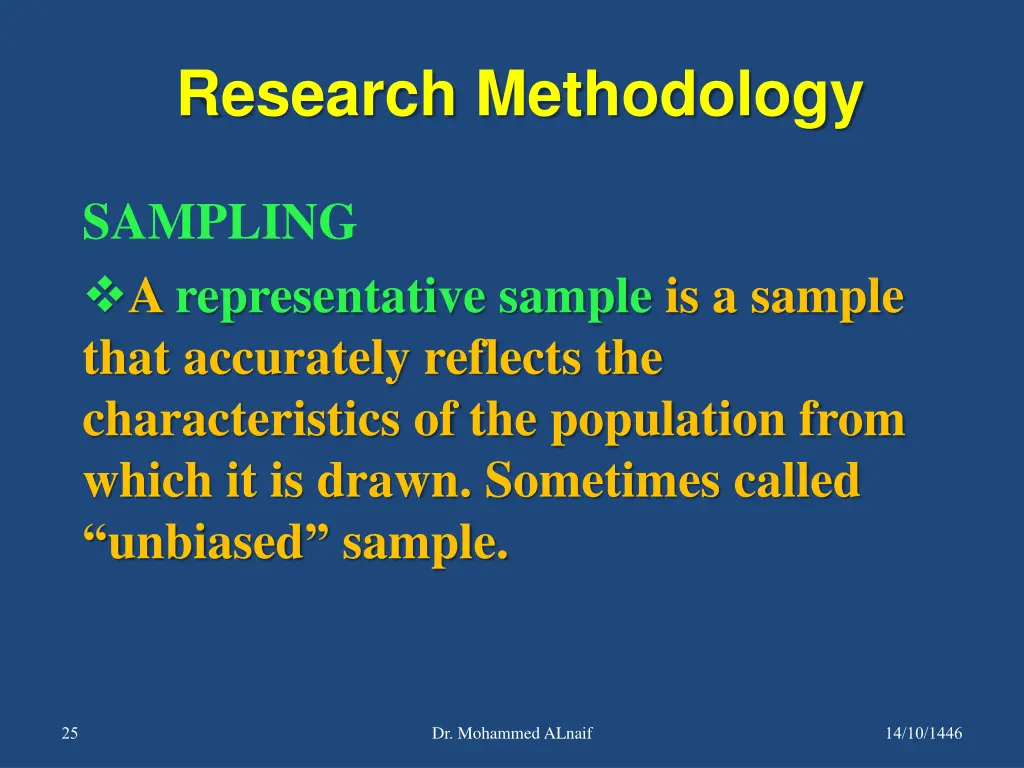 Research Methodology

SAMPLING

❖A representative sample is a sample that accurately reflects the characteristics of the population from which it is drawn. Sometimes called “unbiased” sample.

25

Dr. Mohammed ALnaif

14/10/1446